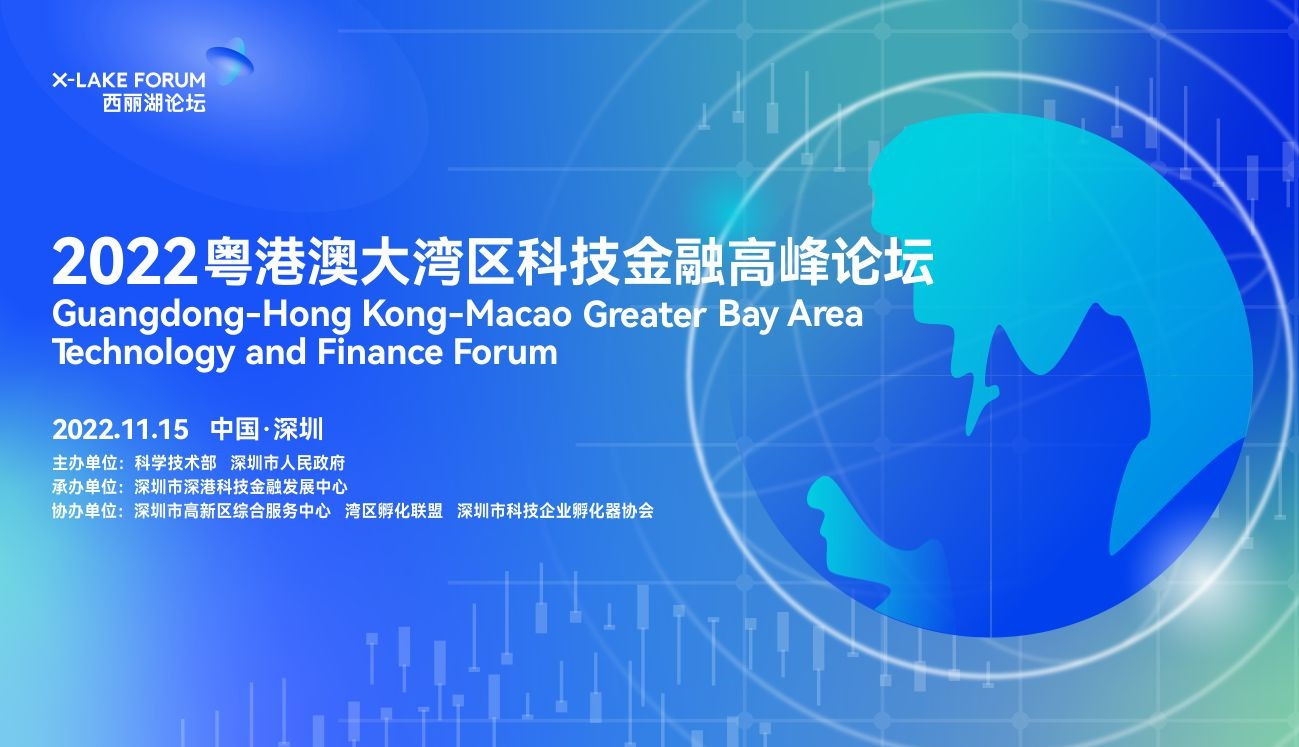 X-LAKE FORUM
西丽湖论坛

2022粤港澳大湾区科技金融高峰论坛
Guangdong-Hong Kong-Macao Greater Bay Area Technology and Finance Forum

2022.11.15 中国·深圳

主办单位：科学技术部 深圳市人民政府
承办单位：深圳市深港科技金融发展中心
协办单位：深圳市高新区综合服务中心 湾区孵化联盟 深圳市科技企业孵化器协会